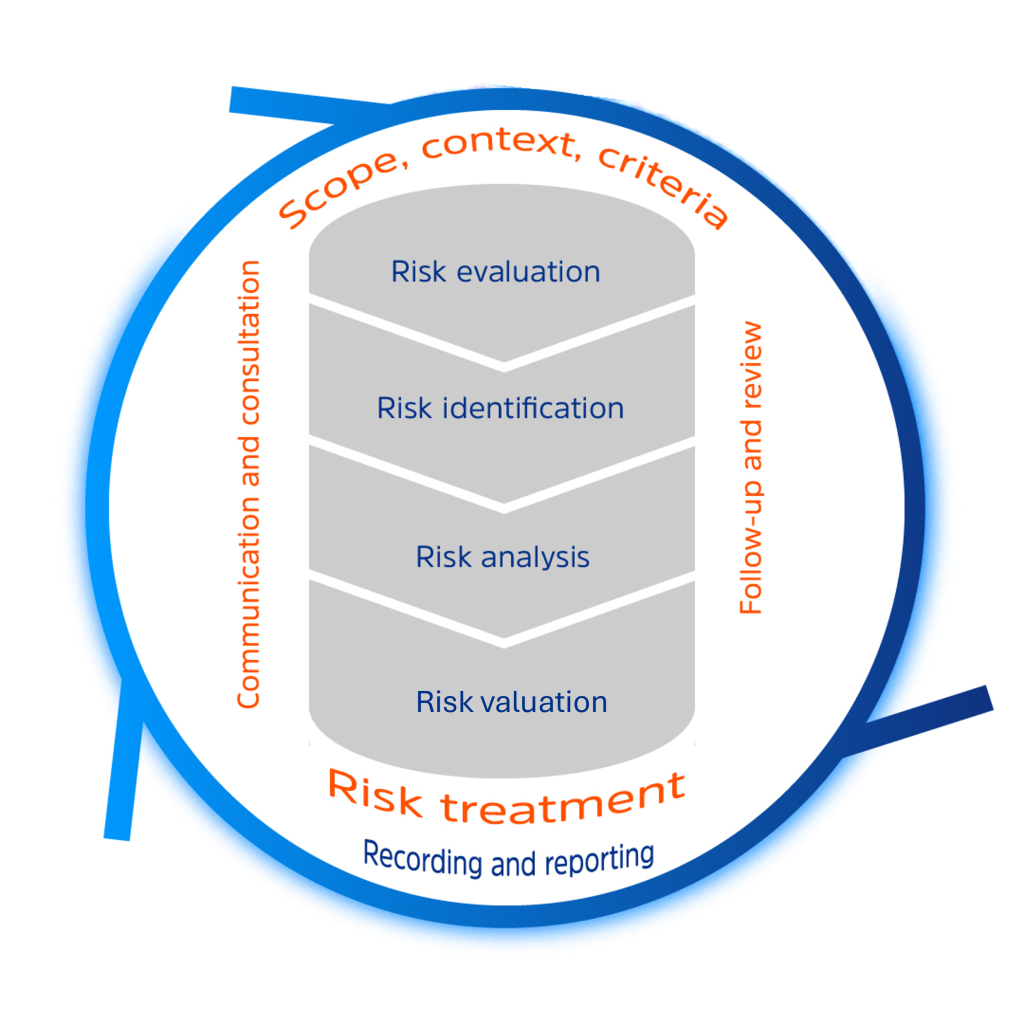 Scope, context, criteria

Communication and consultation

Risk evaluation

Risk identification

Risk analysis

Risk valuation

Follow-up and review

Risk treatment

Recording and reporting